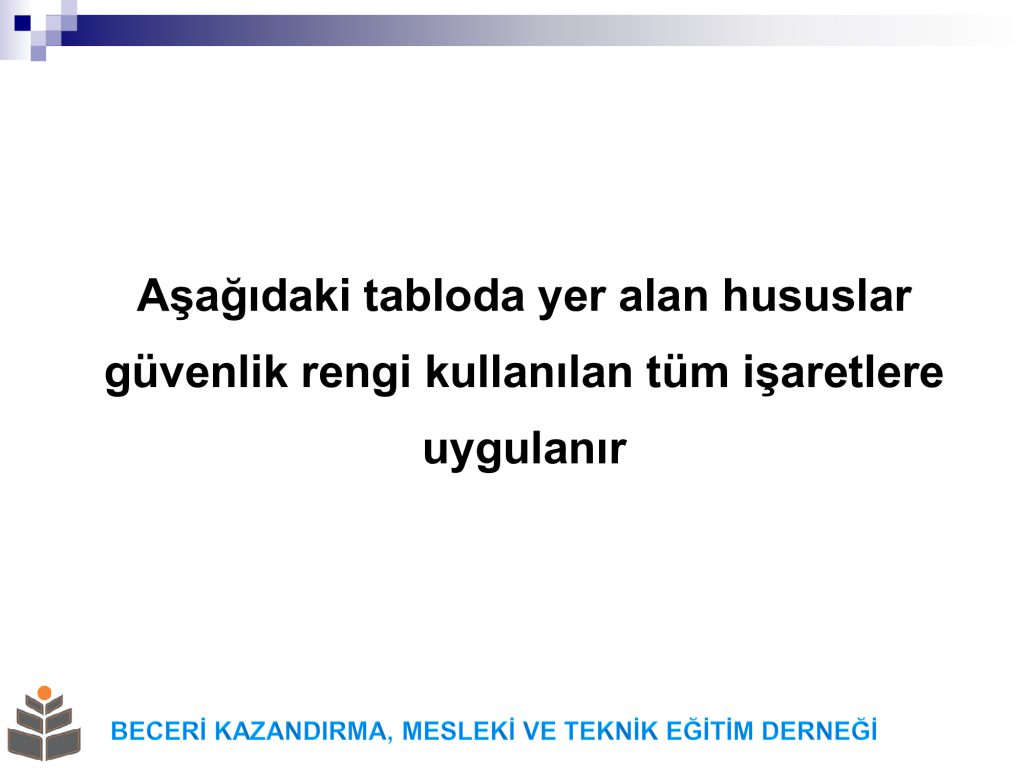 Aşağıdaki tabloda yer alan hususlar güvenlik rengi kullanılan tüm işaretlere uygulanır

BECERİ KAZANDIRMA, MESLEKİ VE TEKNİK EĞİTİM DERNEĞİ